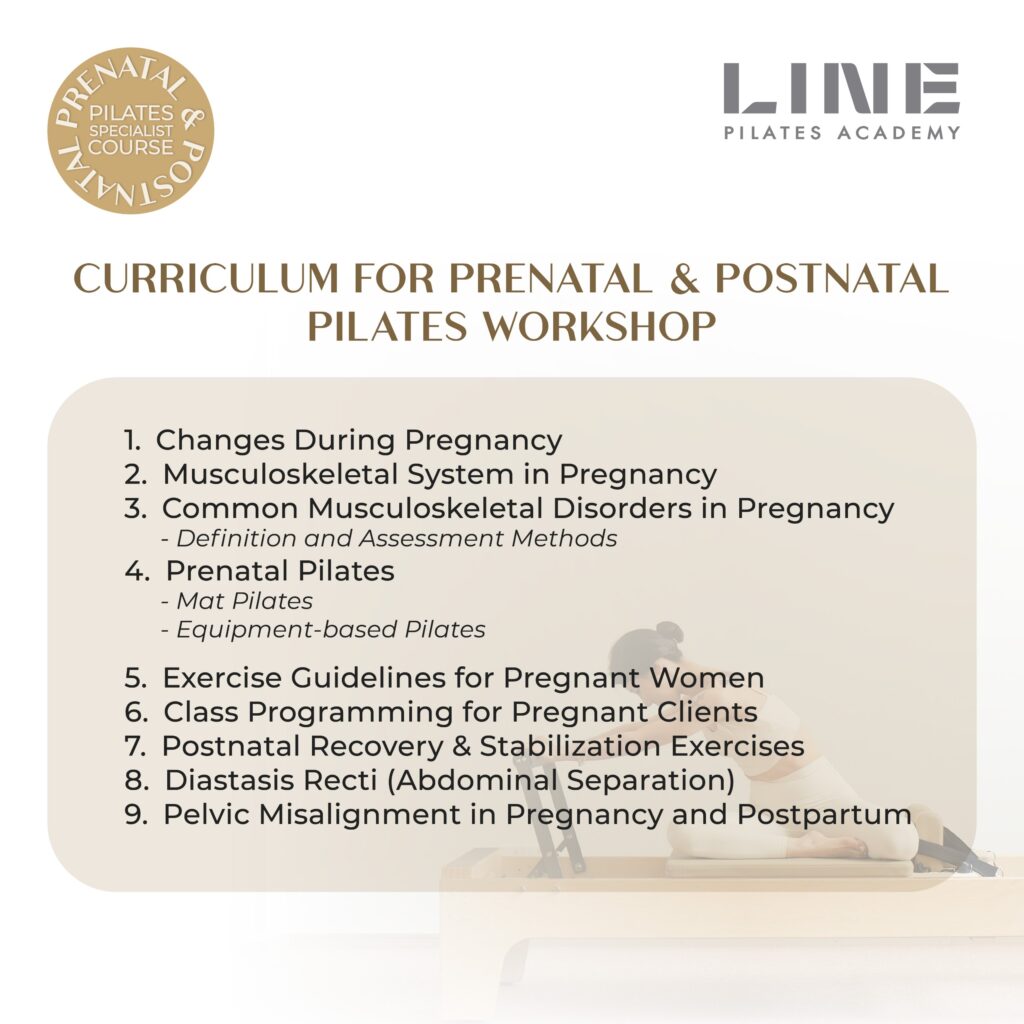 PRENATAL & POSTNATAL
PILATES SPECIALIST COURSE

LINE
PILATES ACADEMY

CURRICULUM FOR PRENATAL & POSTNATAL PILATES WORKSHOP

1. Changes During Pregnancy
2. Musculoskeletal System in Pregnancy
3. Common Musculoskeletal Disorders in Pregnancy
- Definition and Assessment Methods
4. Prenatal Pilates
- Mat Pilates
- Equipment-based Pilates
5. Exercise Guidelines for Pregnant Women
6. Class Programming for Pregnant Clients
7. Postnatal Recovery & Stabilization Exercises
8. Diastasis Recti (Abdominal Separation)
9. Pelvic Misalignment in Pregnancy and Postpartum